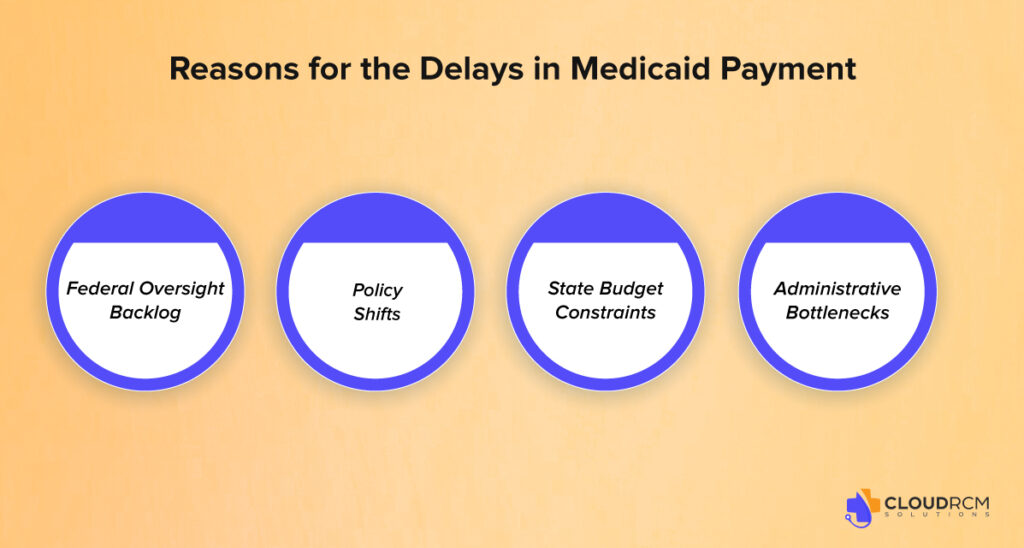 Reasons for the Delays in Medicaid Payment

Federal Oversight Backlog

Policy Shifts

State Budget Constraints

Administrative Bottlenecks

CLOUDRCM
SOLUTIONS